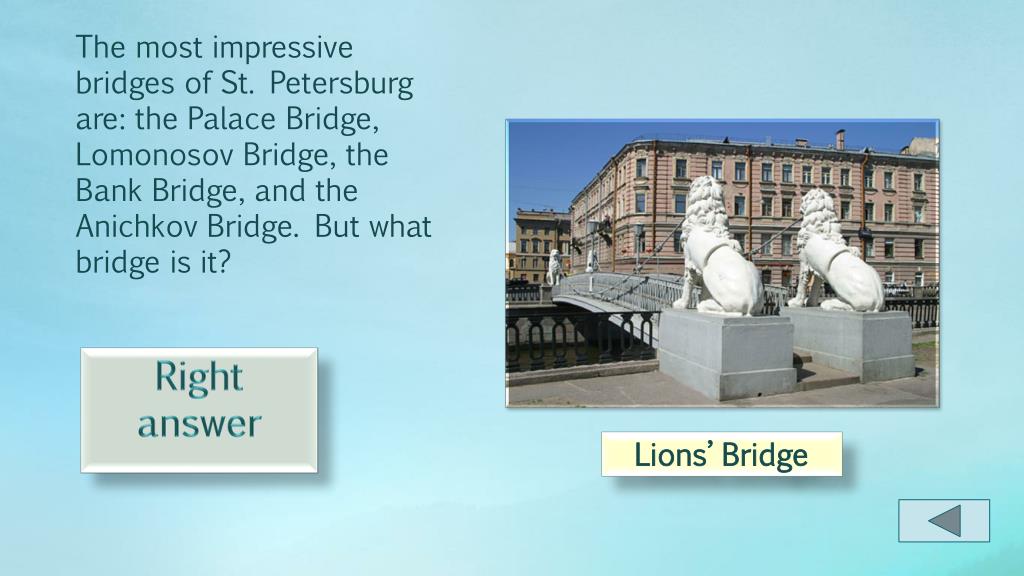 The most impressive bridges of St. Petersburg are: the Palace Bridge, Lomonosov Bridge, the Bank Bridge, and the Anichkov Bridge. But what bridge is it?

Right answer

Lions' Bridge